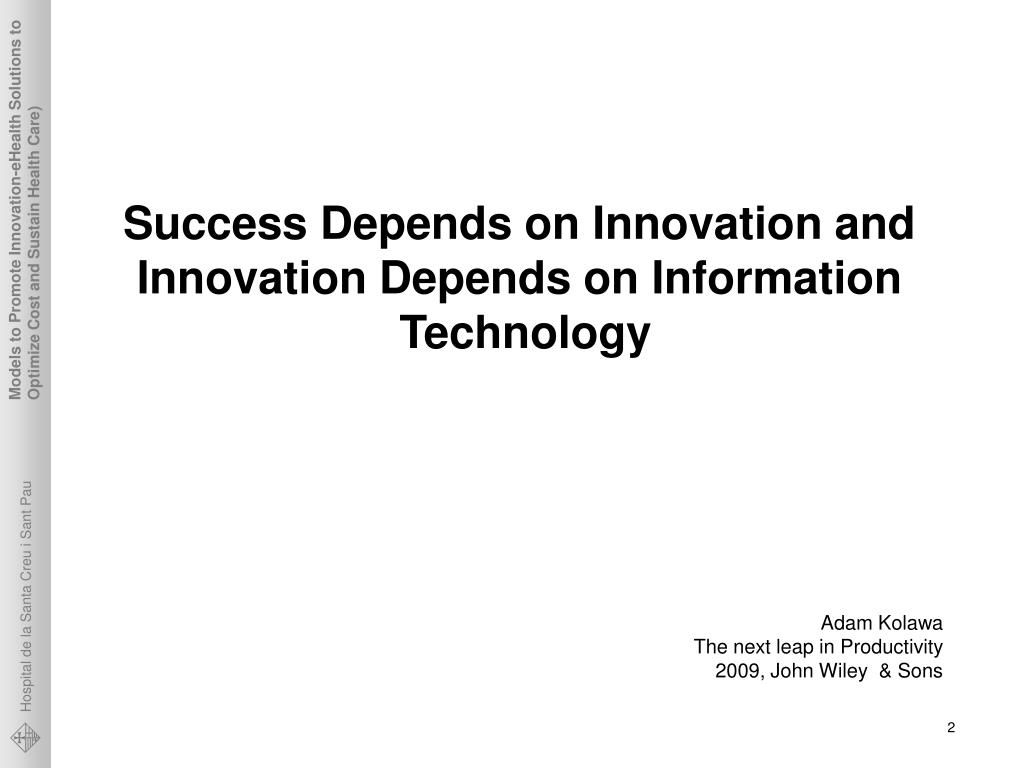 Models to Promote Innovation-eHealth Solutions to Optimize Cost and Sustain Health Care)

Hospital de la Santa Creu i Sant Pau

Success Depends on Innovation and Innovation Depends on Information Technology

Adam Kolawa
The next leap in Productivity
2009, John Wiley & Sons

2